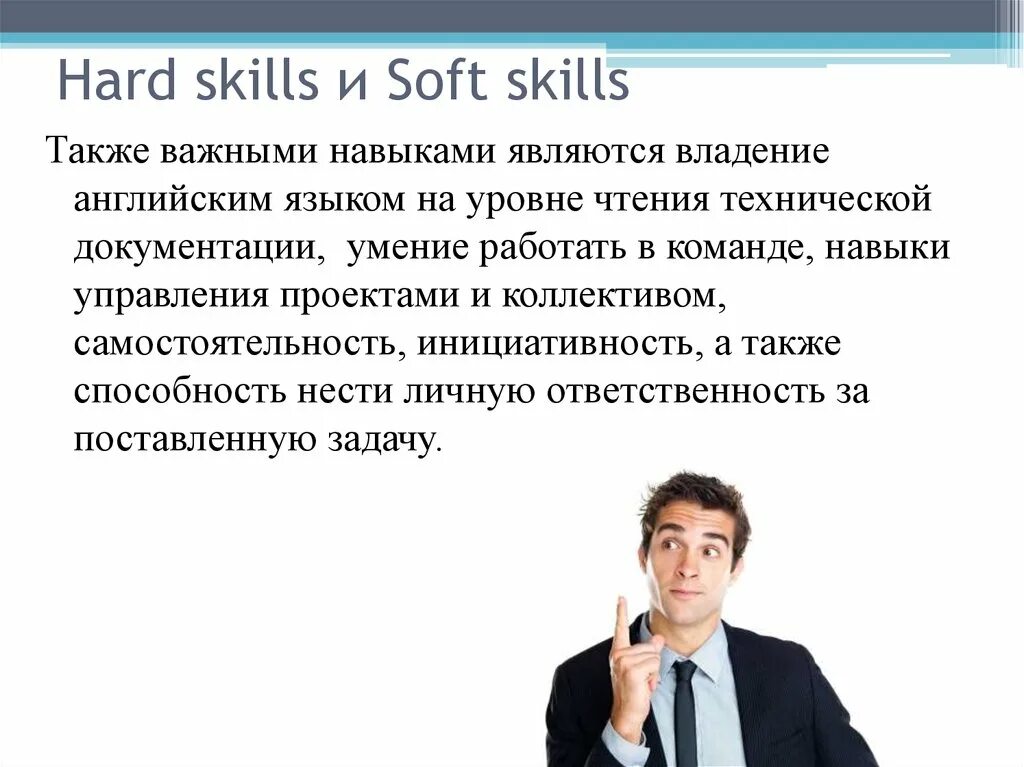 Hard skills и Soft skills

Также важными навыками являются владение английским языком на уровне чтения технической документации,  умение работать в команде, навыки управления проектами и коллективом, самостоятельность, инициативность, а также способность нести личную ответственность за поставленную задачу.